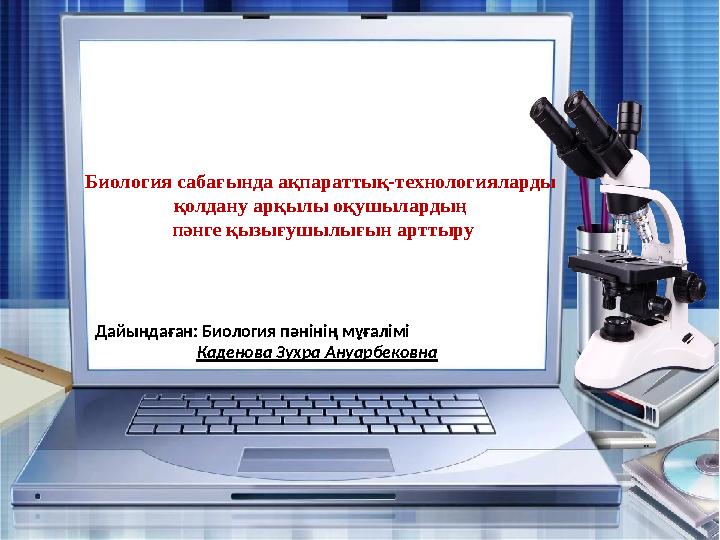 Биология сабағында ақпараттық-технологияларды қолдану арқылы оқушылардың пәнге қызығушылығын арттыру

Дайындаған: Биология пәнінің мұғалімі
Каденова Зухра Ануарбековна